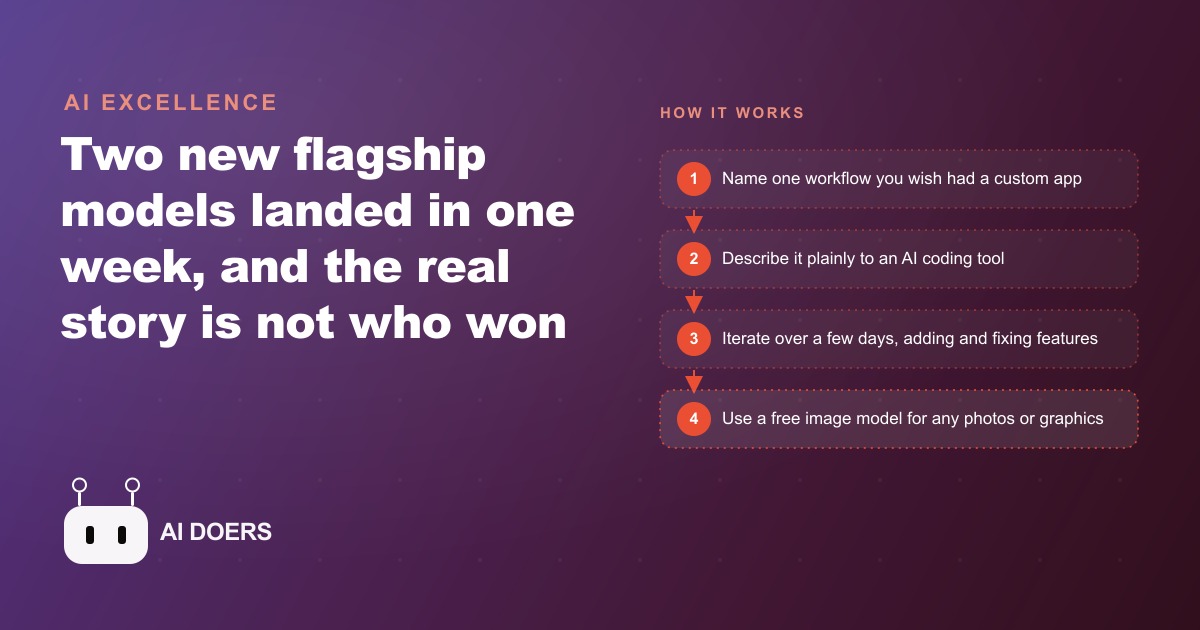 AI EXCELLENCE

Two new flagship models landed in one week, and the real story is not who won

AI DOERS

HOW IT WORKS

1 Name one workflow you wish had a custom app

2 Describe it plainly to an AI coding tool

3 Iterate over a few days, adding and fixing features

4 Use a free image model for any photos or graphics